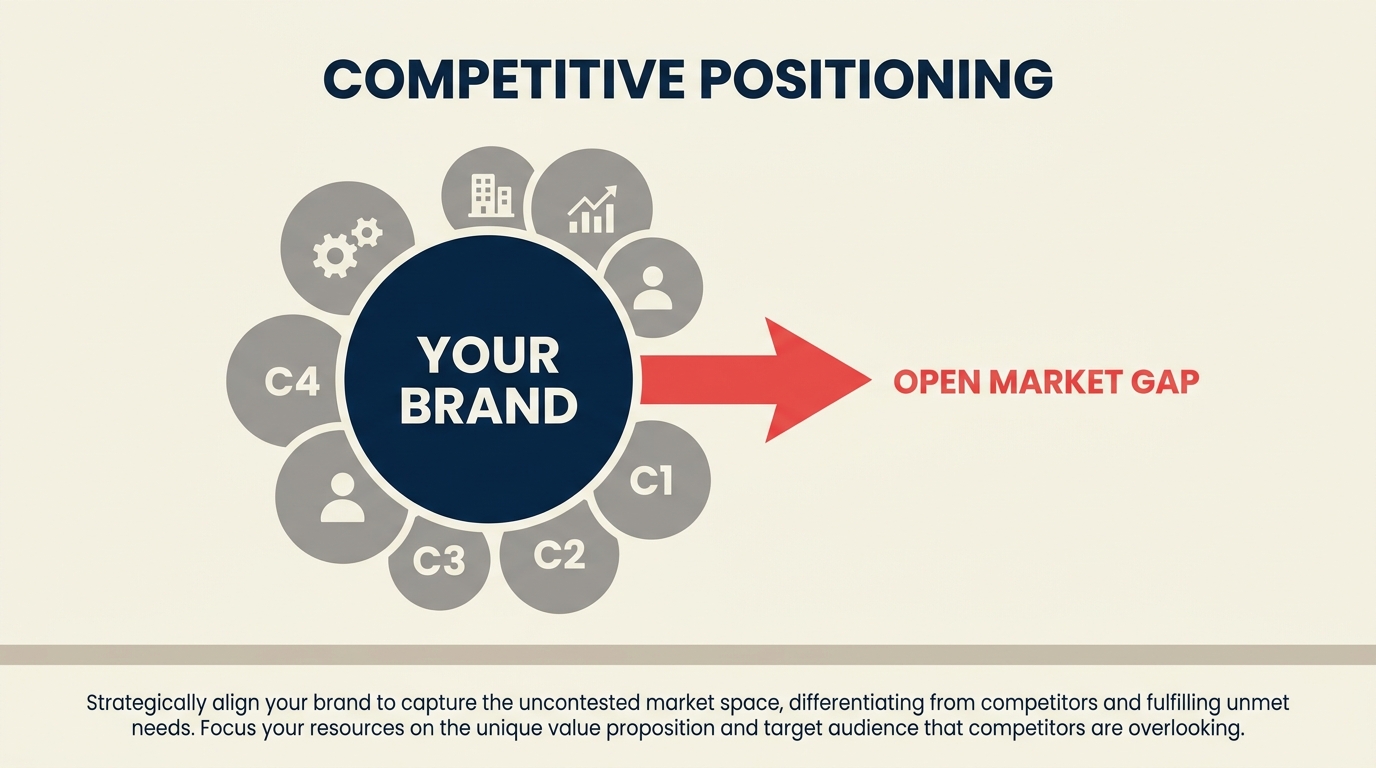 COMPETITIVE POSITIONING

C4

YOUR BRAND

C1

C3

C2

OPEN MARKET GAP

Strategically align your brand to capture the uncontested market space, differentiating from competitors and fulfilling unmet needs. Focus your resources on the unique value proposition and target audience that competitors are overlooking.